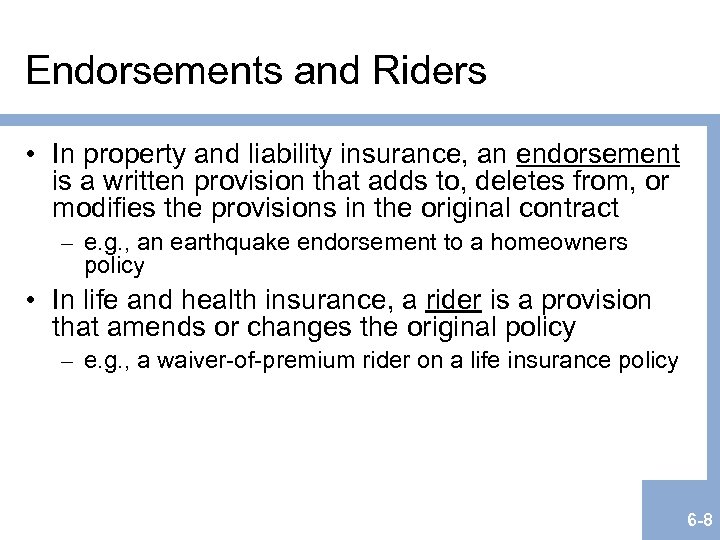 Endorsements and Riders

• In property and liability insurance, an endorsement is a written provision that adds to, deletes from, or modifies the provisions in the original contract

– e.g., an earthquake endorsement to a homeowners policy

• In life and health insurance, a rider is a provision that amends or changes the original policy

– e.g., a waiver-of-premium rider on a life insurance policy

6-8